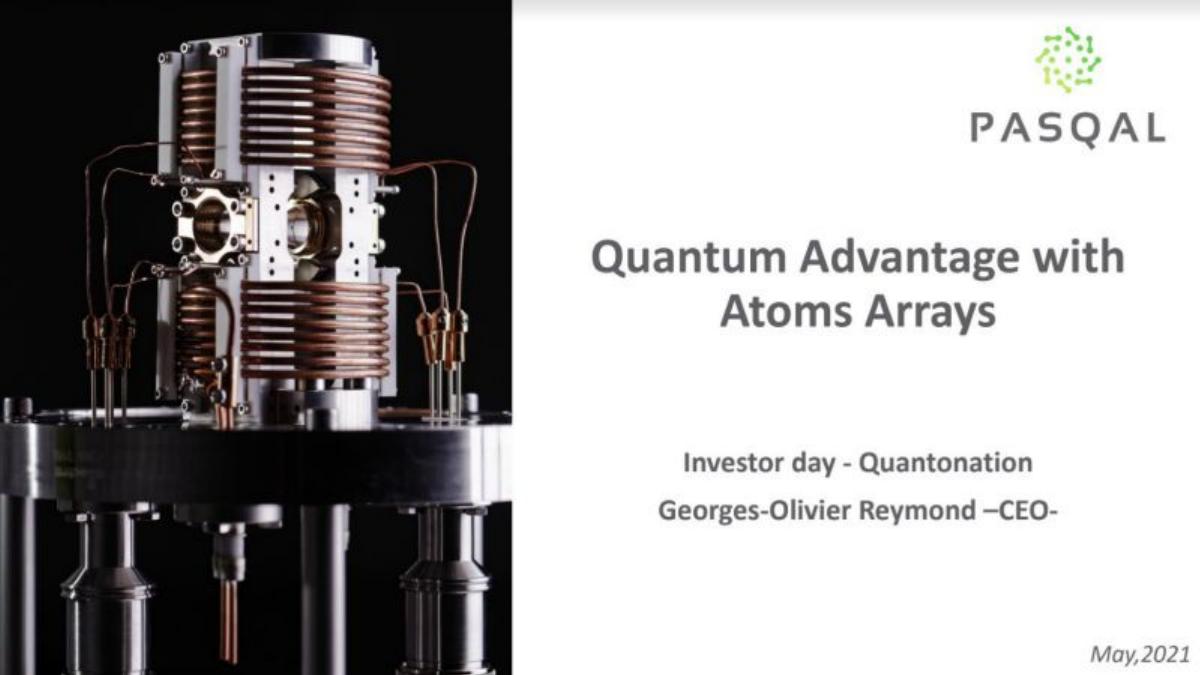 PASQAL

Quantum Advantage with Atoms Arrays

Investor day - Quantonation

Georges-Olivier Reymond –CEO-

May,2021